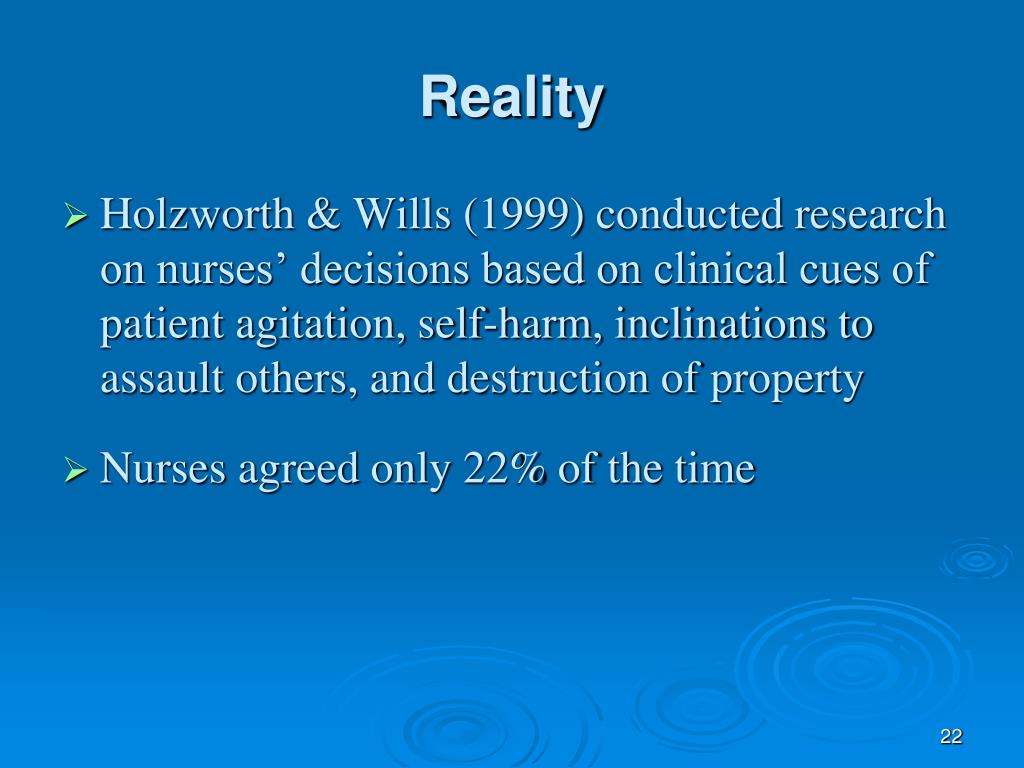 Reality

➢ Holzworth & Wills (1999) conducted research on nurses’ decisions based on clinical cues of patient agitation, self-harm, inclinations to assault others, and destruction of property

➢ Nurses agreed only 22% of the time

22